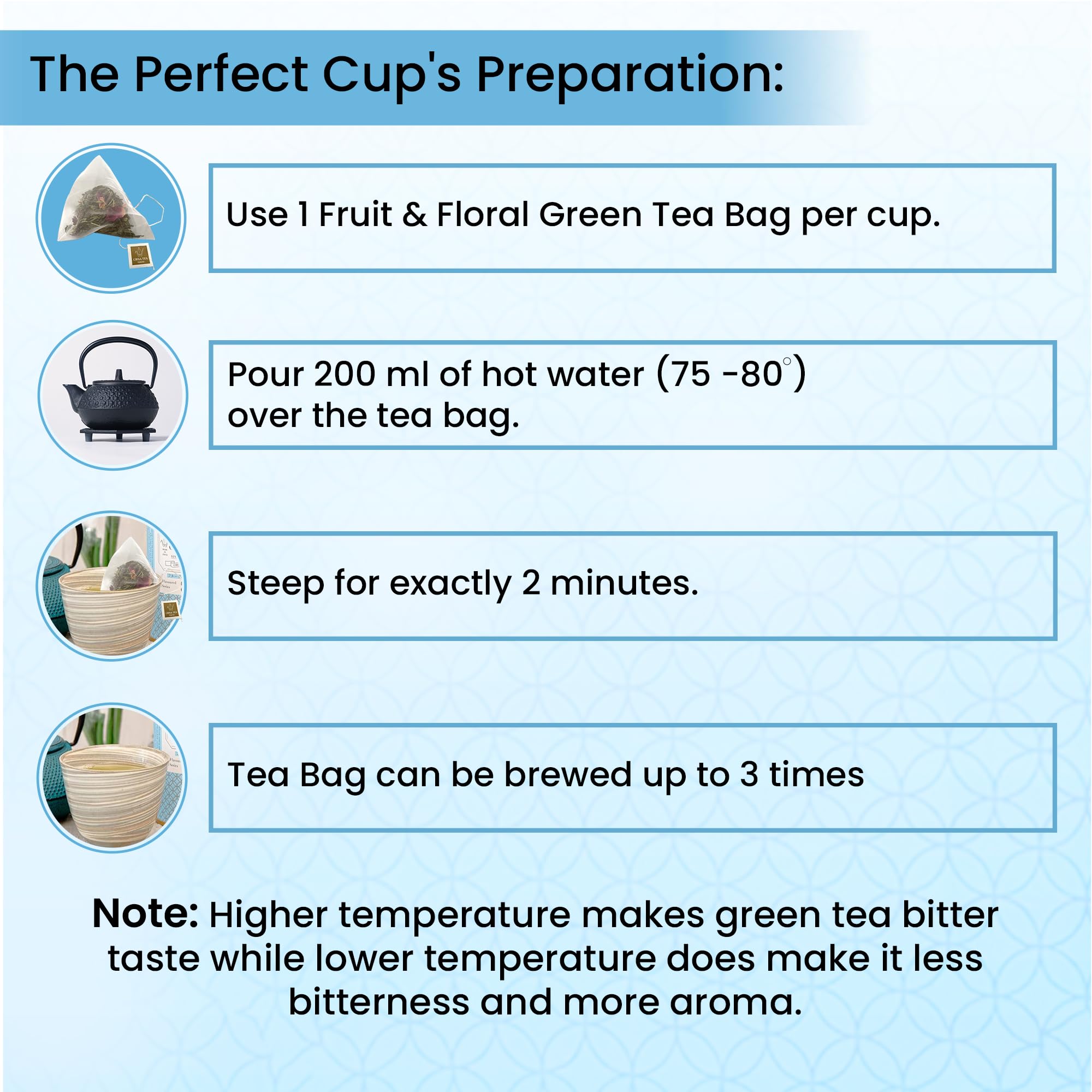 The Perfect Cup's Preparation:

Use 1 Fruit & Floral Green Tea Bag per cup.

Pour 200 ml of hot water (75 -80°) over the tea bag.

Steep for exactly 2 minutes.

Tea Bag can be brewed up to 3 times

Note: Higher temperature makes green tea bitter taste while lower temperature does make it less bitterness and more aroma.